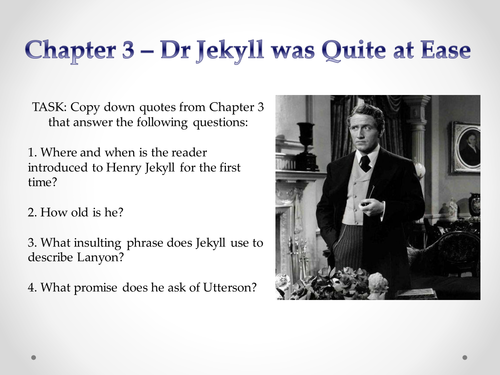 Chapter 3 – Dr Jekyll was Quite at Ease

TASK: Copy down quotes from Chapter 3 that answer the following questions:

1. Where and when is the reader introduced to Henry Jekyll for the first time?

2. How old is he?

3. What insulting phrase does Jekyll use to describe Lanyon?

4. What promise does he ask of Utterson?